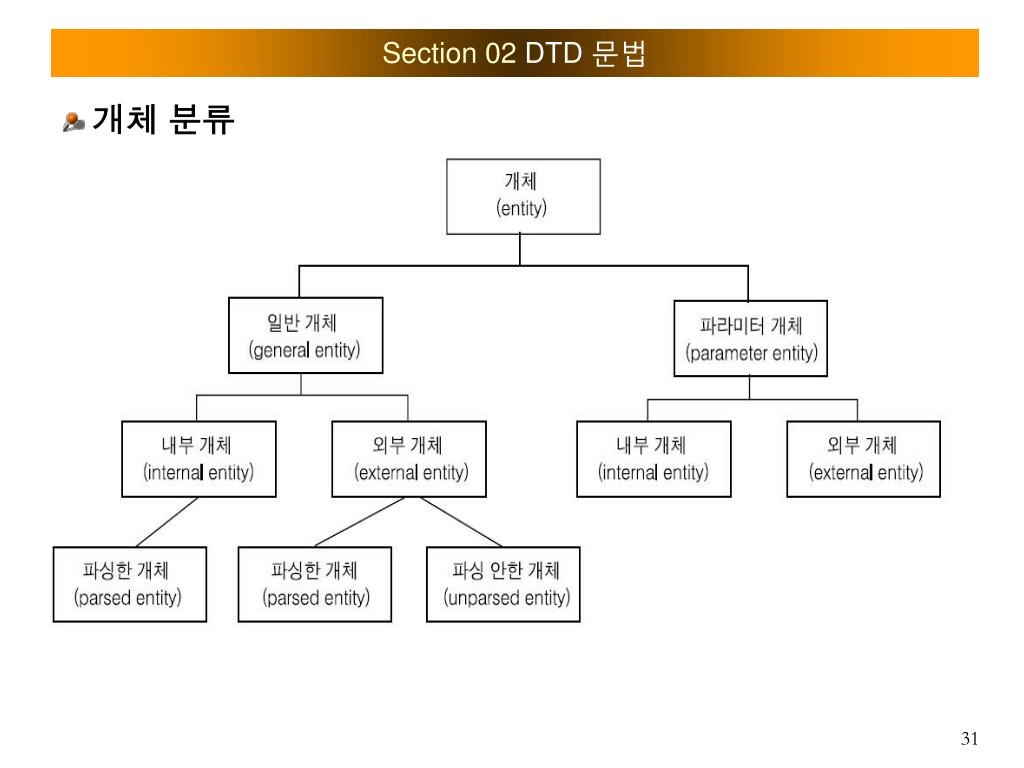 Section 02 DTD 문법

개체 분류

개체
(entity)

일반 개체
(general entity)

파라미터 개체
(parameter entity)

내부 개체
(internal entity)

외부 개체
(external entity)

내부 개체
(internal entity)

외부 개체
(external entity)

파싱한 개체
(parsed entity)

파싱한 개체
(parsed entity)

파싱 안한 개체
(unparsed entity)

31